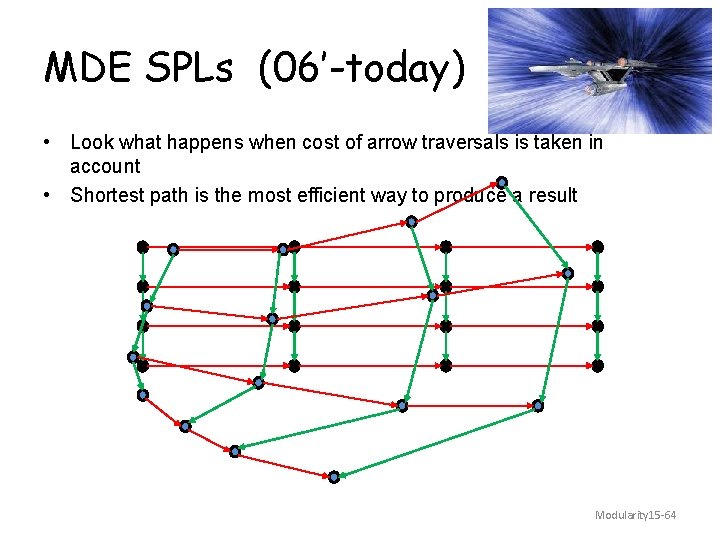 MDE SPLs (06'-today)

• Look what happens when cost of arrow traversals is taken in account

• Shortest path is the most efficient way to produce a result

Modularity15-64